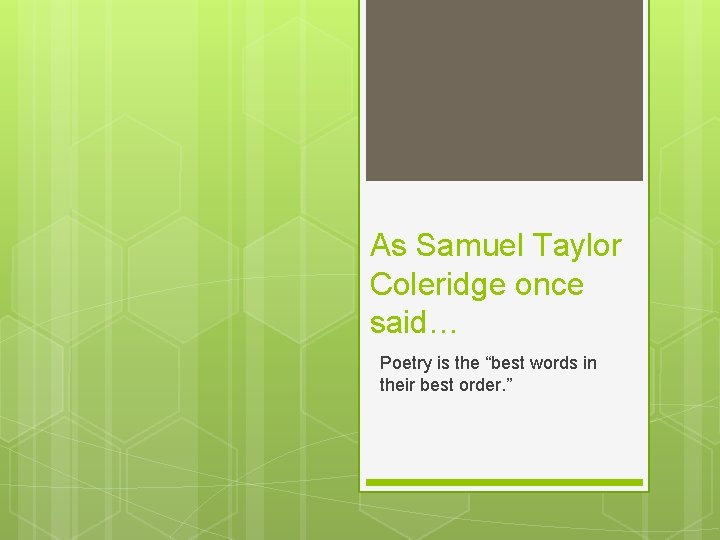 As Samuel Taylor Coleridge once said…

Poetry is the “best words in their best order.”